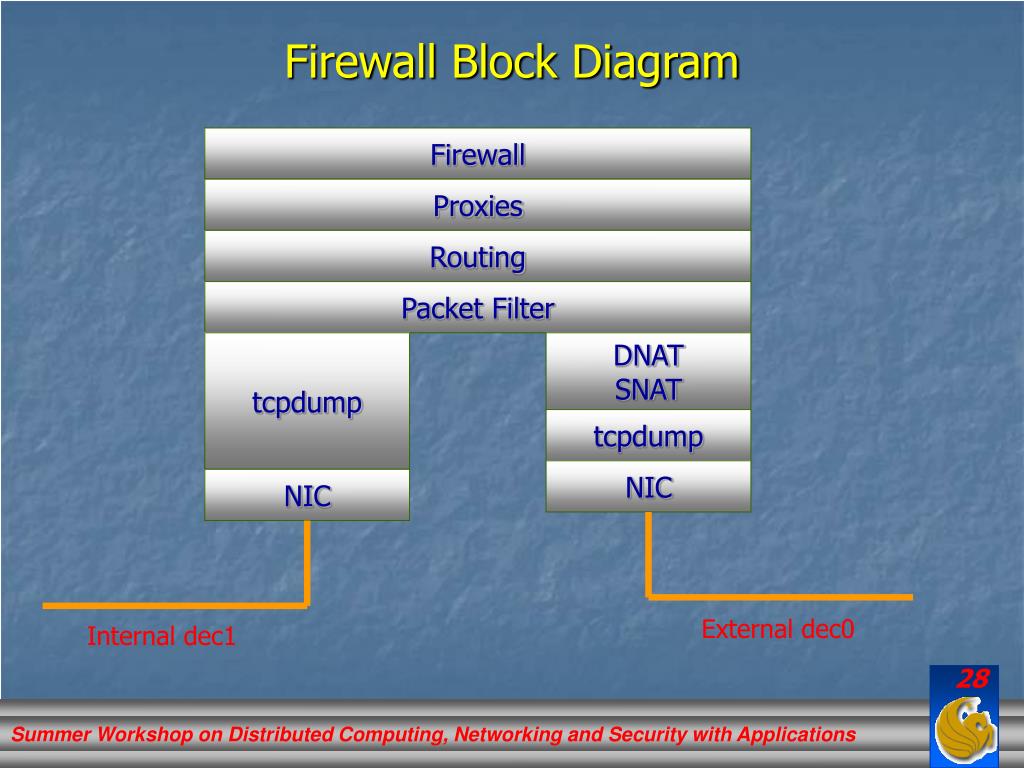 Firewall Block Diagram

Firewall
Proxies
Routing
Packet Filter
tcpdump
NIC
DNAT
SNAT
tcpdump
NIC

Internal dec1
External dec0

28

Summer Workshop on Distributed Computing, Networking and Security with Applications